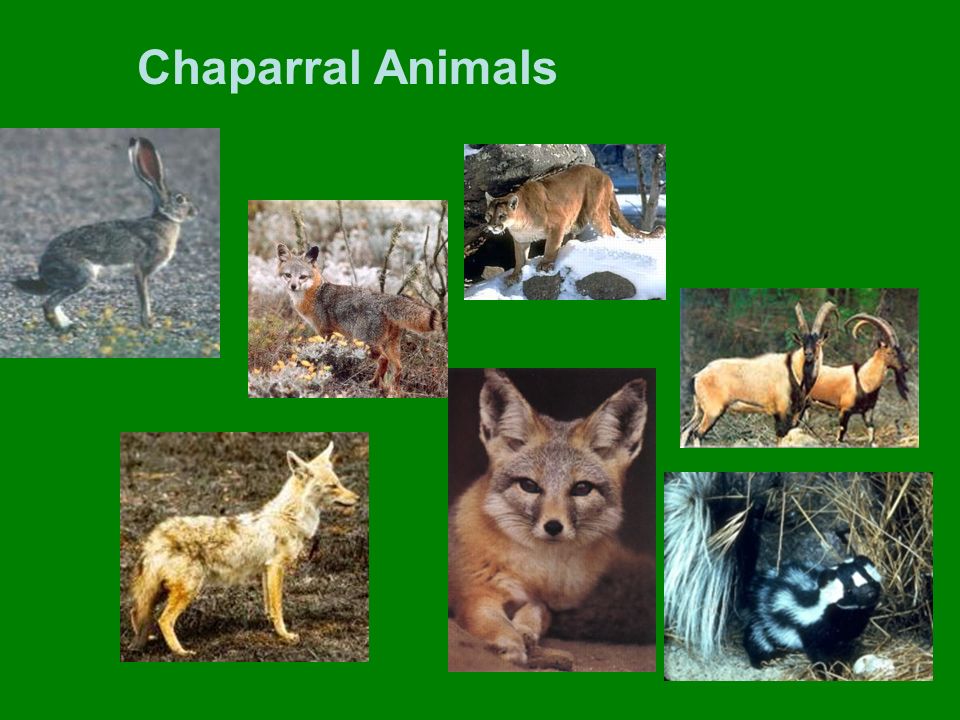 Chaparral Animals